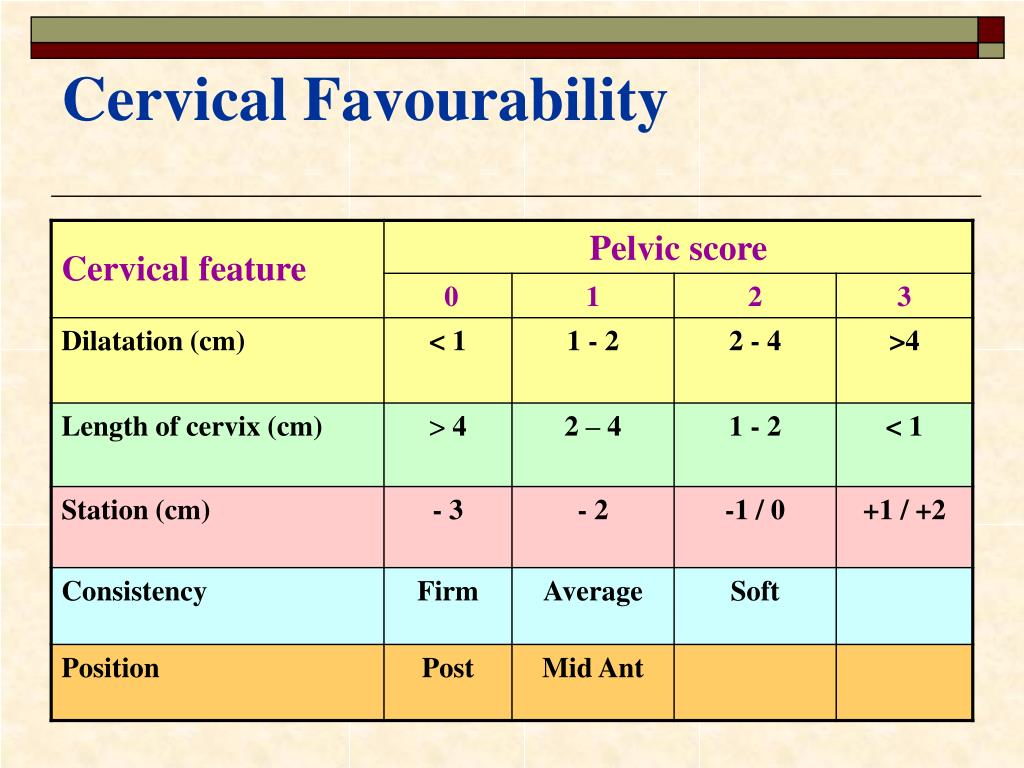 Cervical Favourability

| Cervical feature | Pelvic score | | | |
|---|---|---|---|---|
| | 0 | 1 | 2 | 3 |
| Dilatation (cm) | < 1 | 1 - 2 | 2 - 4 | >4 |
| Length of cervix (cm) | > 4 | 2 – 4 | 1 - 2 | < 1 |
| Station (cm) | - 3 | - 2 | -1 / 0 | +1 / +2 |
| Consistency | Firm | Average | Soft | |
| Position | Post | Mid Ant | | |